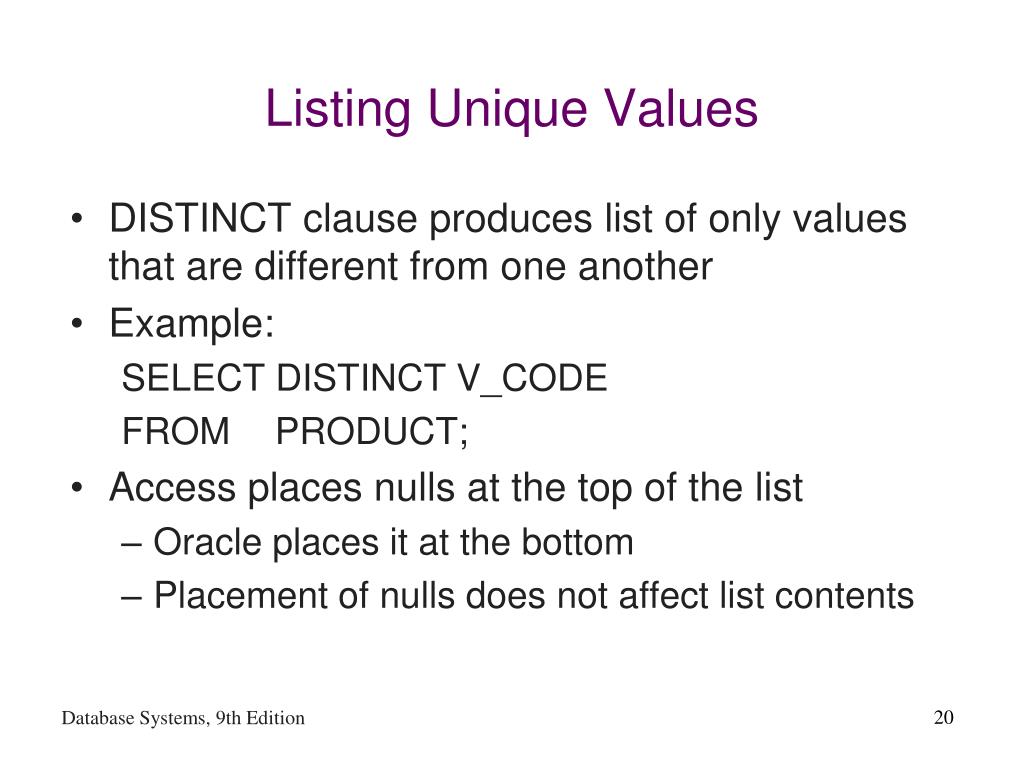 Listing Unique Values

• DISTINCT clause produces list of only values that are different from one another
• Example:
SELECT DISTINCT V_CODE
FROM PRODUCT;
• Access places nulls at the top of the list
– Oracle places it at the bottom
– Placement of nulls does not affect list contents

Database Systems, 9th Edition

20